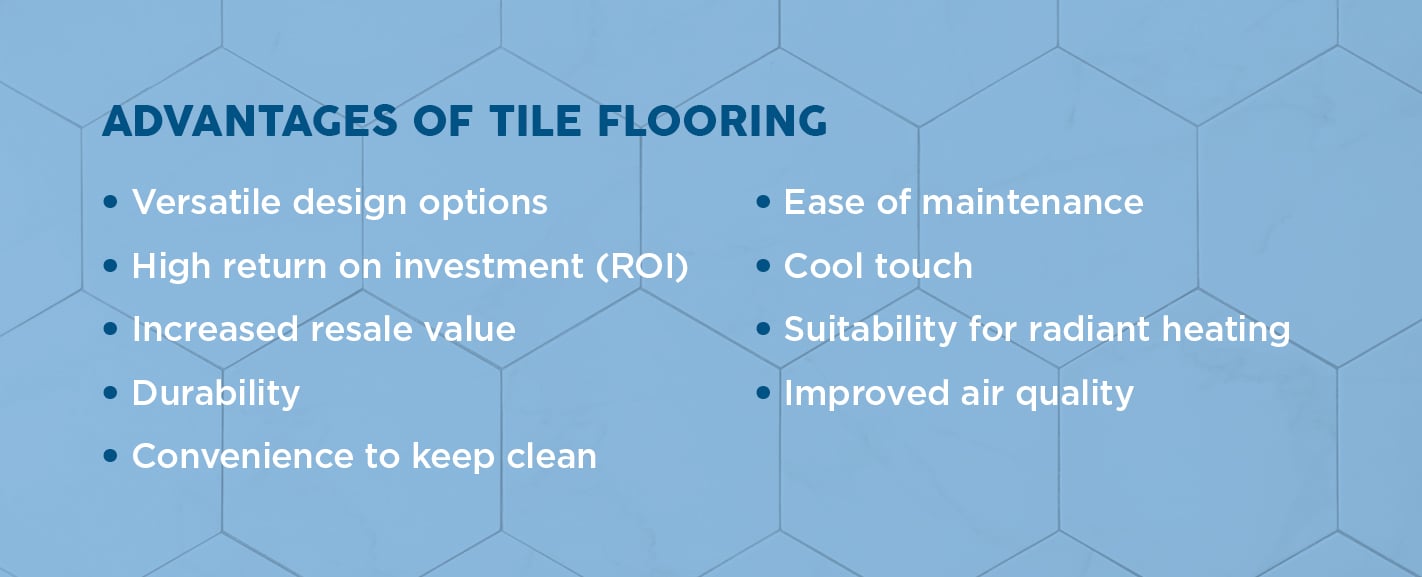 ADVANTAGES OF TILE FLOORING

• Versatile design options
• High return on investment (ROI)
• Increased resale value
• Durability
• Convenience to keep clean

• Ease of maintenance
• Cool touch
• Suitability for radiant heating
• Improved air quality